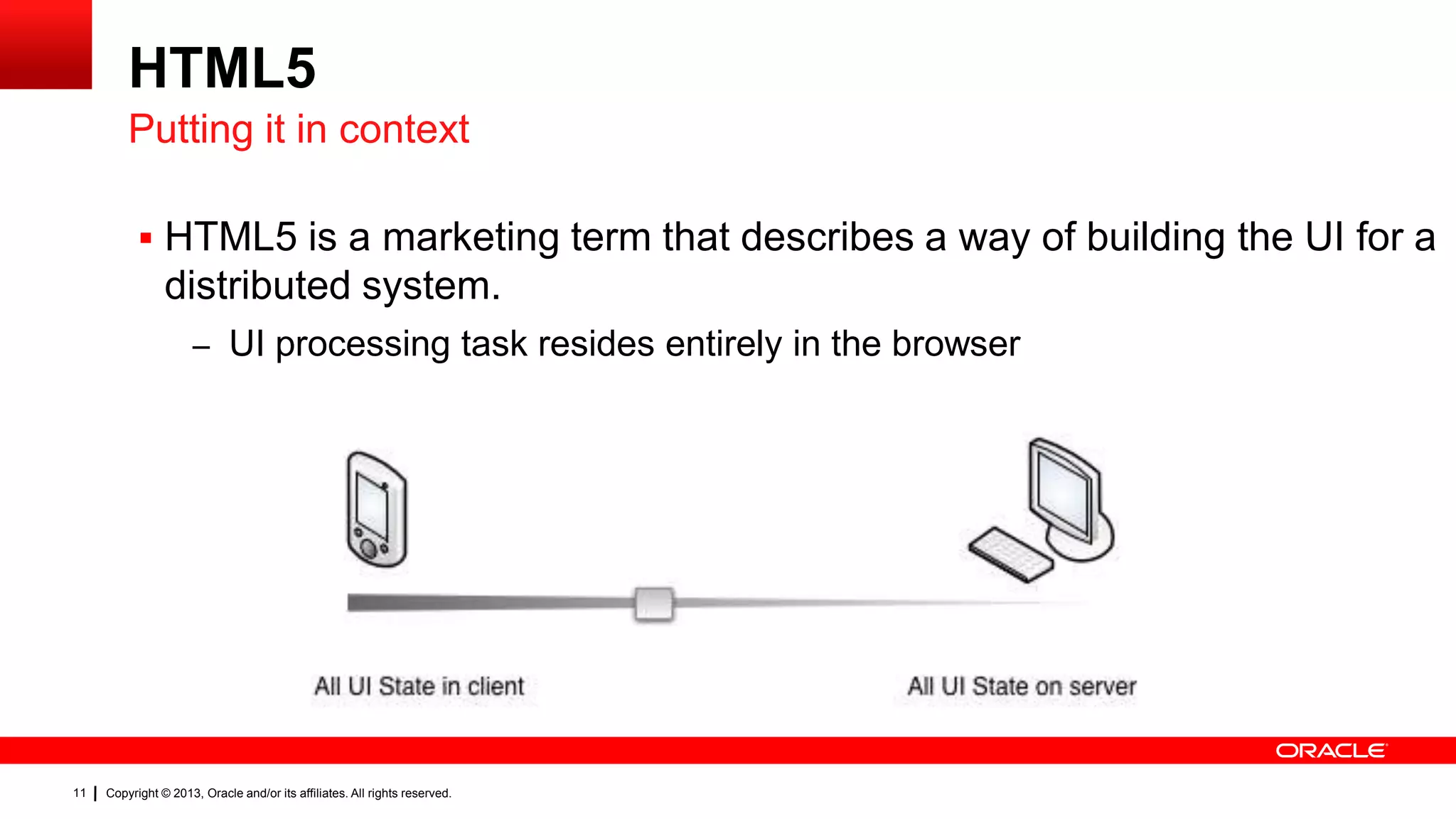 HTML5
Putting it in context

▪ HTML5 is a marketing term that describes a way of building the UI for a distributed system.
– UI processing task resides entirely in the browser

All UI State in client

All UI State on server

ORACLE

11 | Copyright © 2013, Oracle and/or its affiliates. All rights reserved.